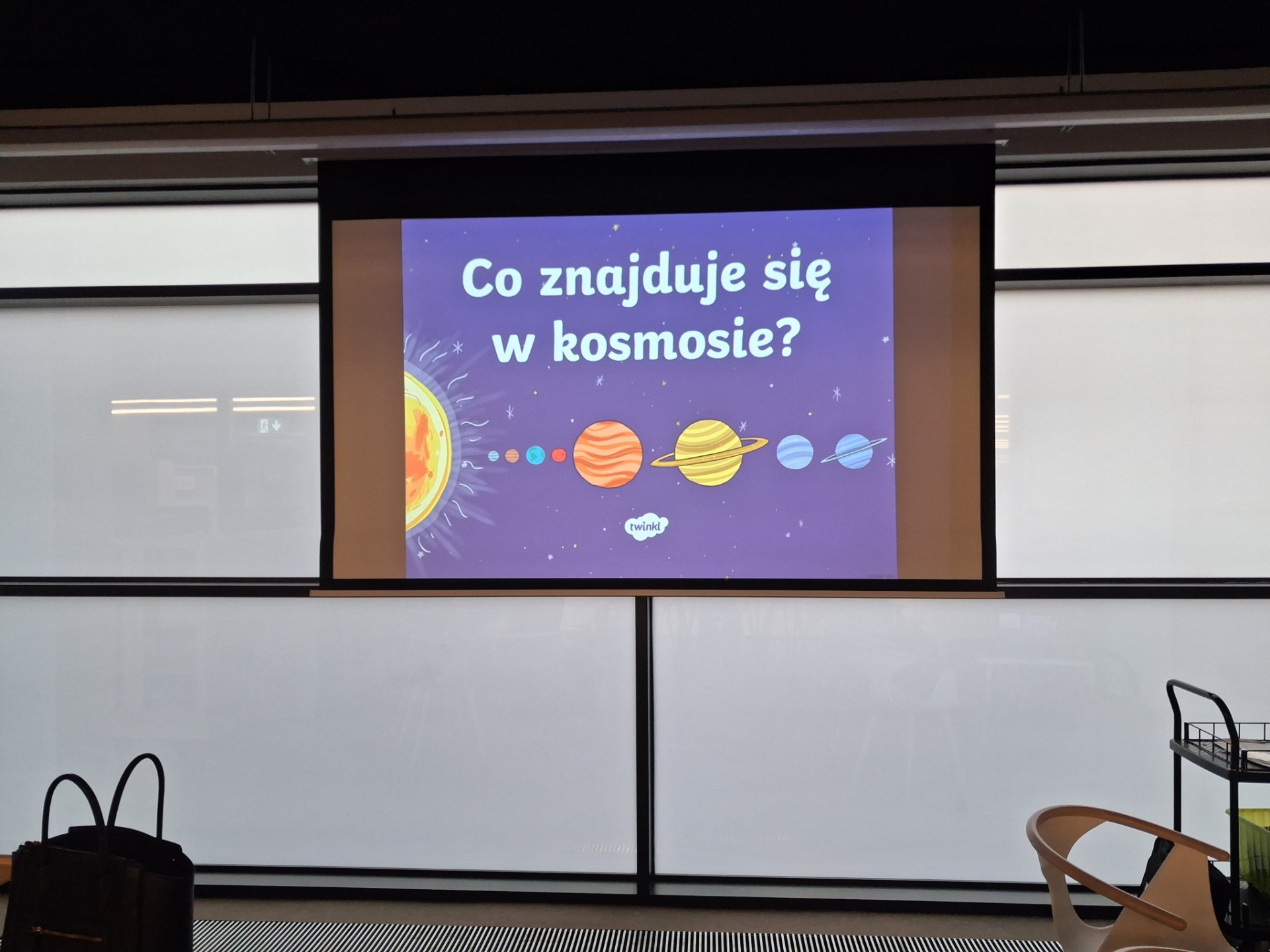 Co znajduje się w kosmosie?

twinkl